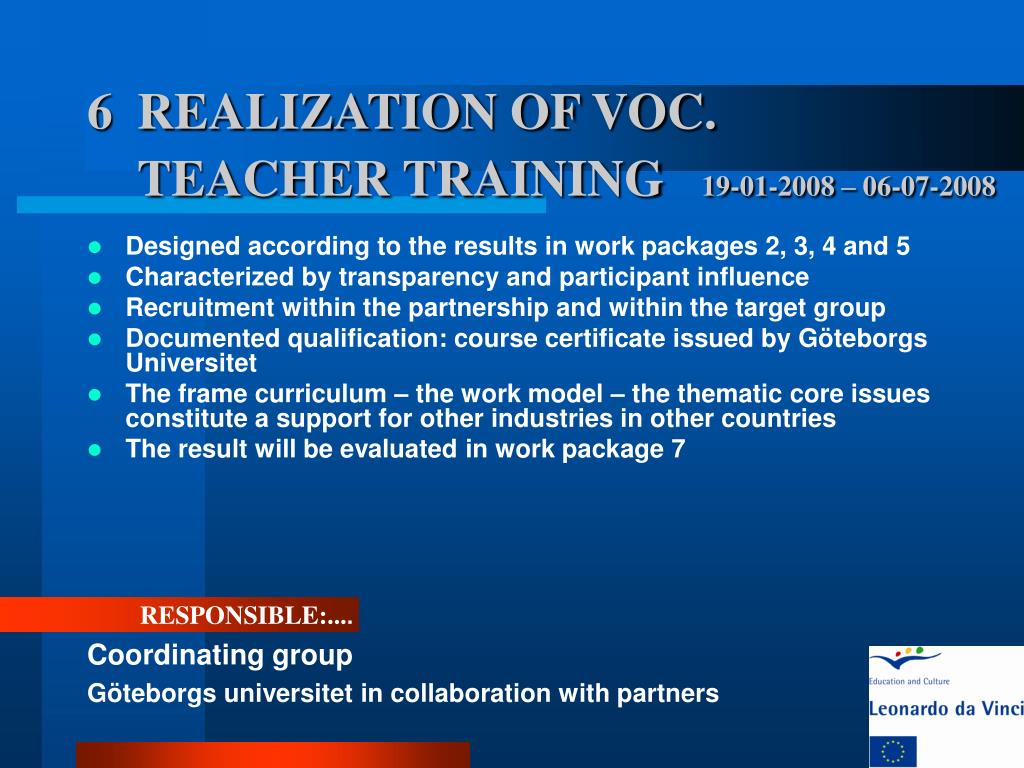 6 REALIZATION OF VOC. TEACHER TRAINING 19-01-2008 – 06-07-2008

- Designed according to the results in work packages 2, 3, 4 and 5
- Characterized by transparency and participant influence
- Recruitment within the partnership and within the target group
- Documented qualification: course certificate issued by Göteborgs Universitet
- The frame curriculum – the work model – the thematic core issues constitute a support for other industries in other countries
- The result will be evaluated in work package 7

RESPONSIBLE:....

Coordinating group

Göteborgs universitet in collaboration with partners

Education and Culture

Leonardo da Vinci